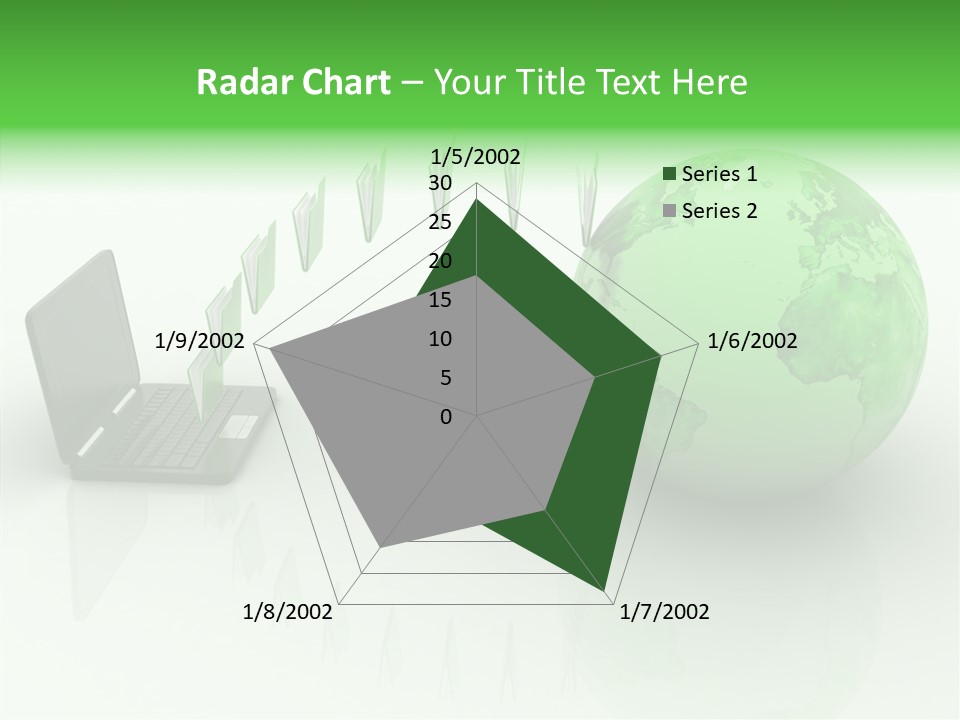 Radar Chart – Your Title Text Here

1/5/2002
30
25
20
15
10
5
0
1/6/2002
1/7/2002
1/8/2002
1/9/2002

Series 1
Series 2